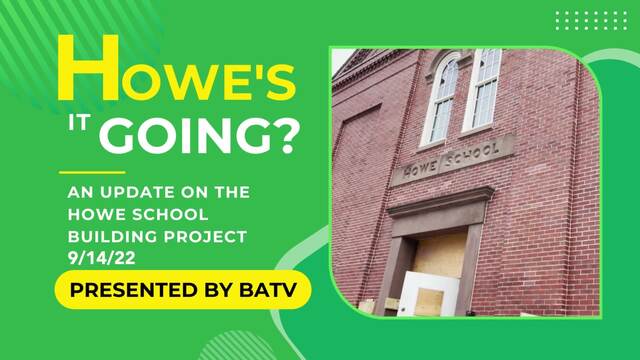 HOWE'S IT GOING?

AN UPDATE ON THE HOWE SCHOOL BUILDING PROJECT 9/14/22

PRESENTED BY BATV

HOWE SCHOOL